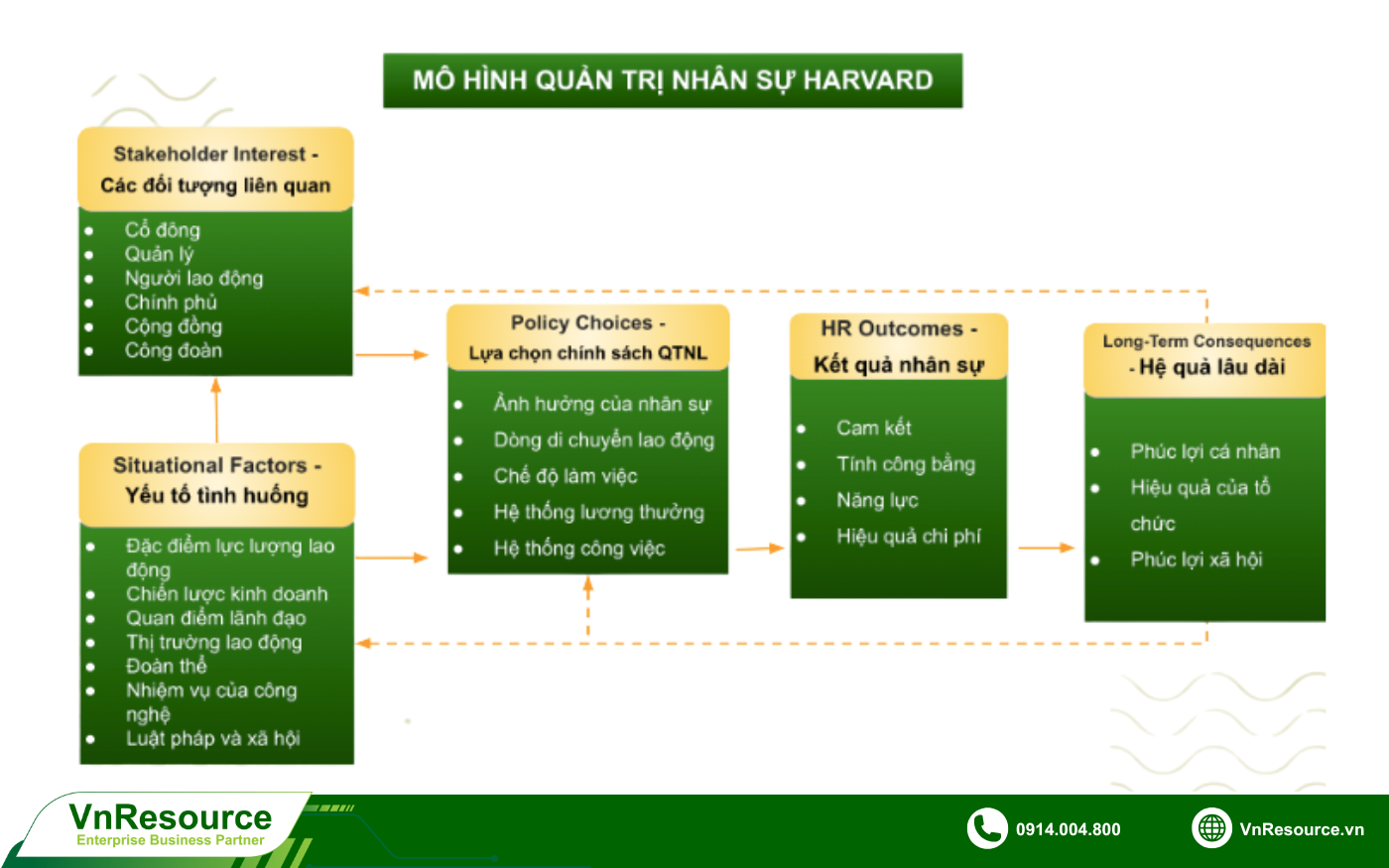 MÔ HÌNH QUẢN TRỊ NHÂN SỰ HARVARD

Stakeholder Interest - Các đối tượng liên quan

- Cổ đông
- Quản lý
- Người lao động
- Chính phủ
- Cộng đồng
- Công đoàn

Situational Factors - Yếu tố tình huống

- Đặc điểm lực lượng lao động
- Chiến lược kinh doanh
- Quan điểm lãnh đạo
- Thị trường lao động
- Đoàn thể
- Nhiệm vụ của công nghệ
- Luật pháp và xã hội

Policy Choices - Lựa chọn chính sách QTNL

- Ảnh hưởng của nhân sự
- Dòng di chuyển lao động
- Chế độ làm việc
- Hệ thống lương thưởng
- Hệ thống công việc

HR Outcomes - Kết quả nhân sự

- Cam kết
- Tính công bằng
- Năng lực
- Hiệu quả chi phí

Long-Term Consequences - Hệ quả lâu dài

- Phúc lợi cá nhân
- Hiệu quả của tổ chức
- Phúc lợi xã hội

VnResource
Enterprise Business Partner
0914.004.800
VnResource.vn